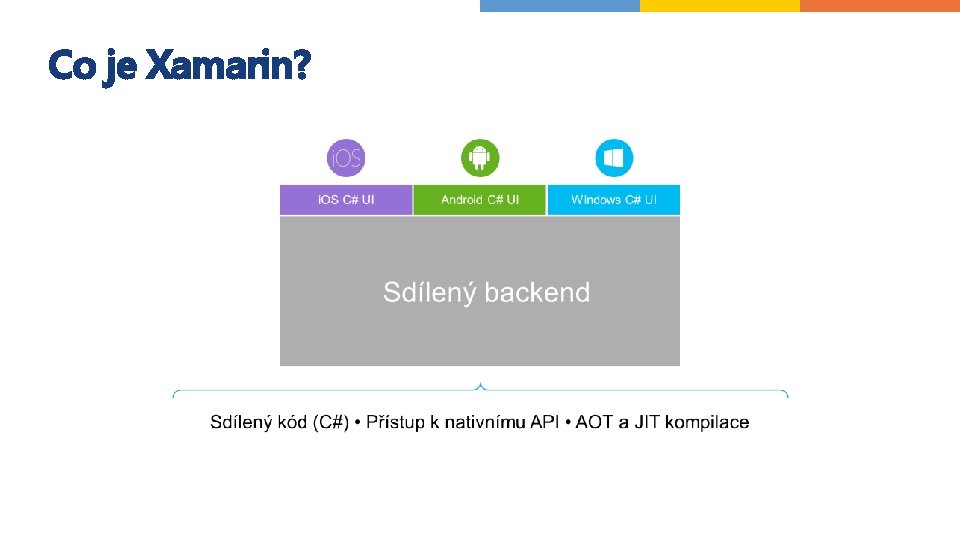 Co je Xamarin?

iOS

iOS C# UI

Android C# UI

Windows C# UI

Sdílený backend

Sdílený kód (C#) • Přístup k nativnímu API • AOT a JIT kompilace